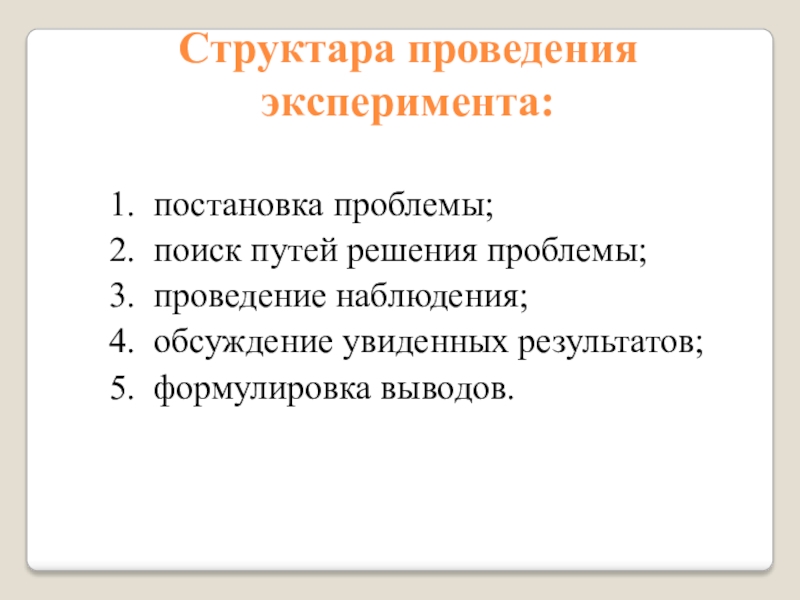 Структара проведения эксперимента:

1. постановка проблемы;
2. поиск путей решения проблемы;
3. проведение наблюдения;
4. обсуждение увиденных результатов;
5. формулировка выводов.